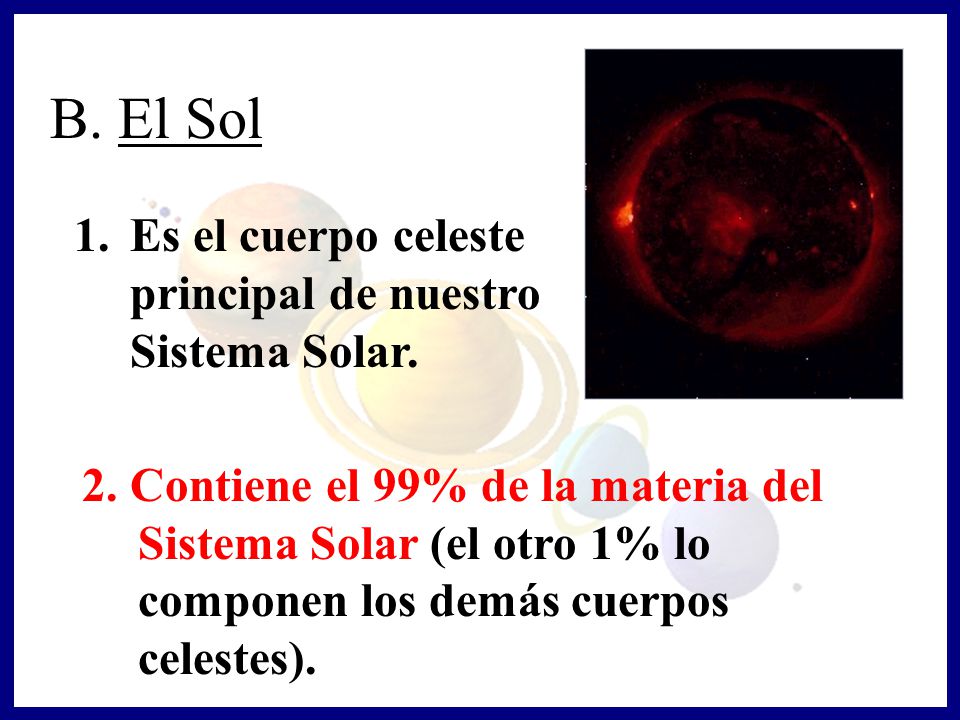 B. El Sol

1. Es el cuerpo celeste principal de nuestro Sistema Solar.

2. Contiene el 99% de la materia del Sistema Solar (el otro 1% lo componen los demás cuerpos celestes).